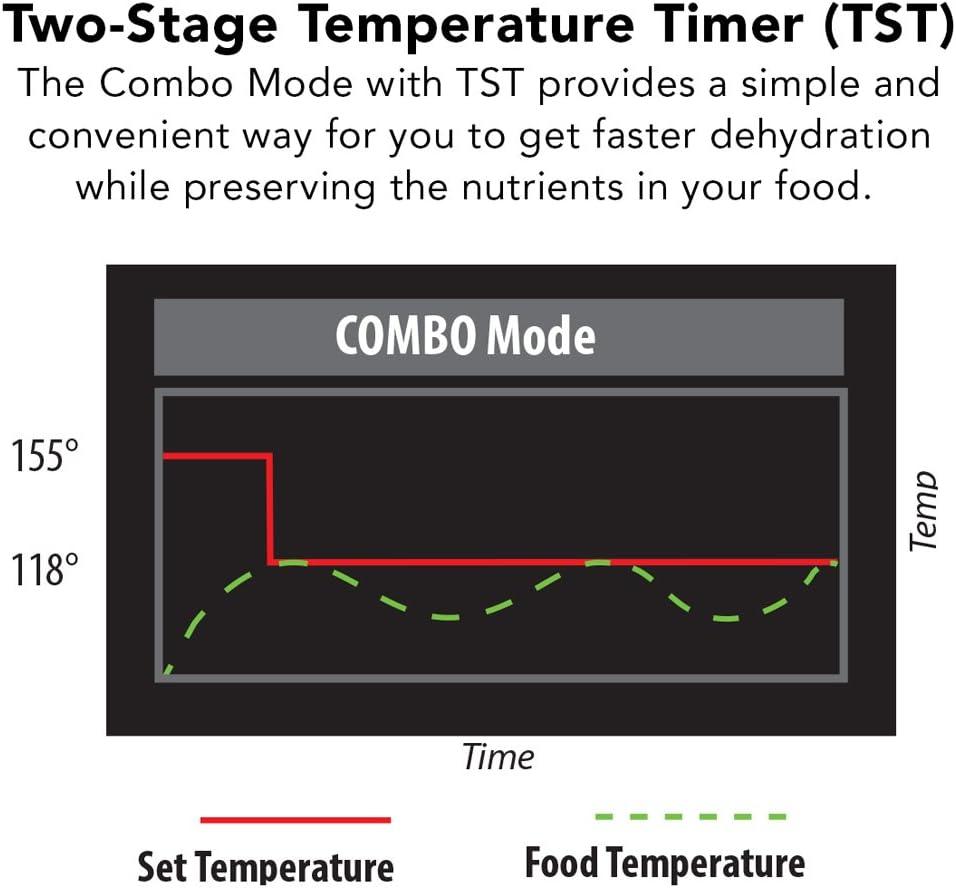 Two-Stage Temperature Timer (TST)
The Combo Mode with TST provides a simple and convenient way for you to get faster dehydration while preserving the nutrients in your food.

COMBO Mode

155°
118°
Temp
Time

Set Temperature
Food Temperature